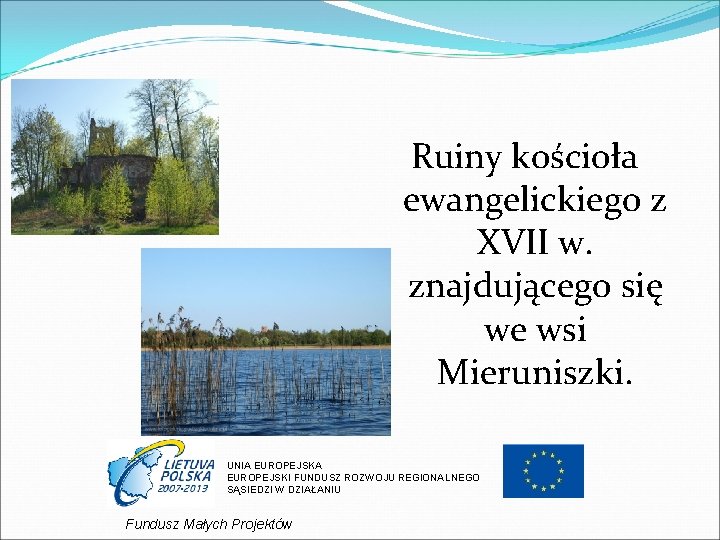 Ruiny kościoła ewangelickiego z XVII w. znajdującego się we wsi Mieruniszki.

LIETUVA POLSKA 2007-2013

UNIA EUROPEJSKA
EUROPEJSKI FUNDUSZ ROZWOJU REGIONALNEGO
SĄSIEDZI W DZIAŁANIU

Fundusz Małych Projektów